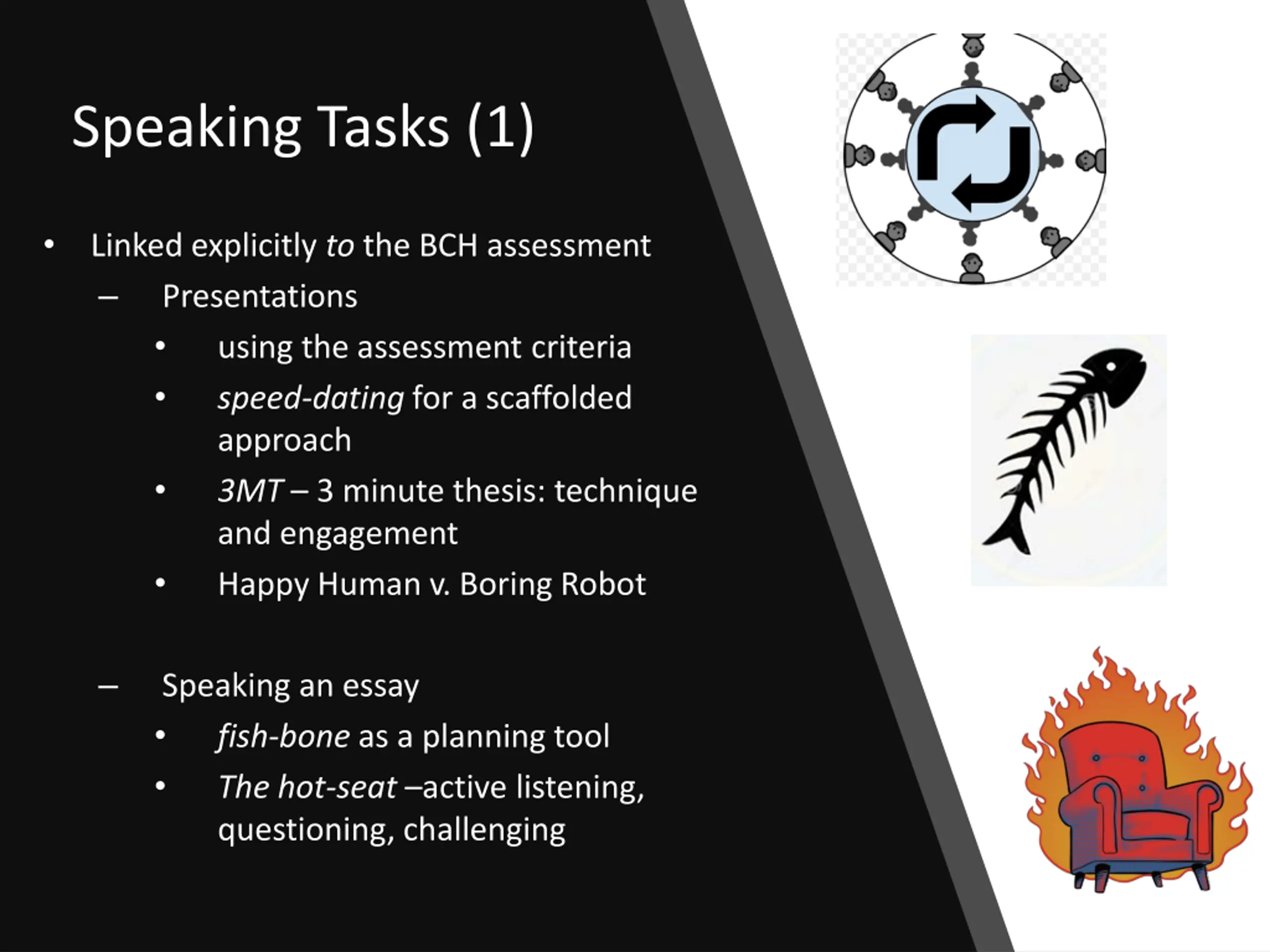 Speaking Tasks (1)

• Linked explicitly to the BCH assessment
– Presentations
• using the assessment criteria
• speed-dating for a scaffolded approach
• 3MT – 3 minute thesis: technique and engagement
• Happy Human v. Boring Robot

– Speaking an essay
• fish-bone as a planning tool
• The hot-seat –active listening, questioning, challenging